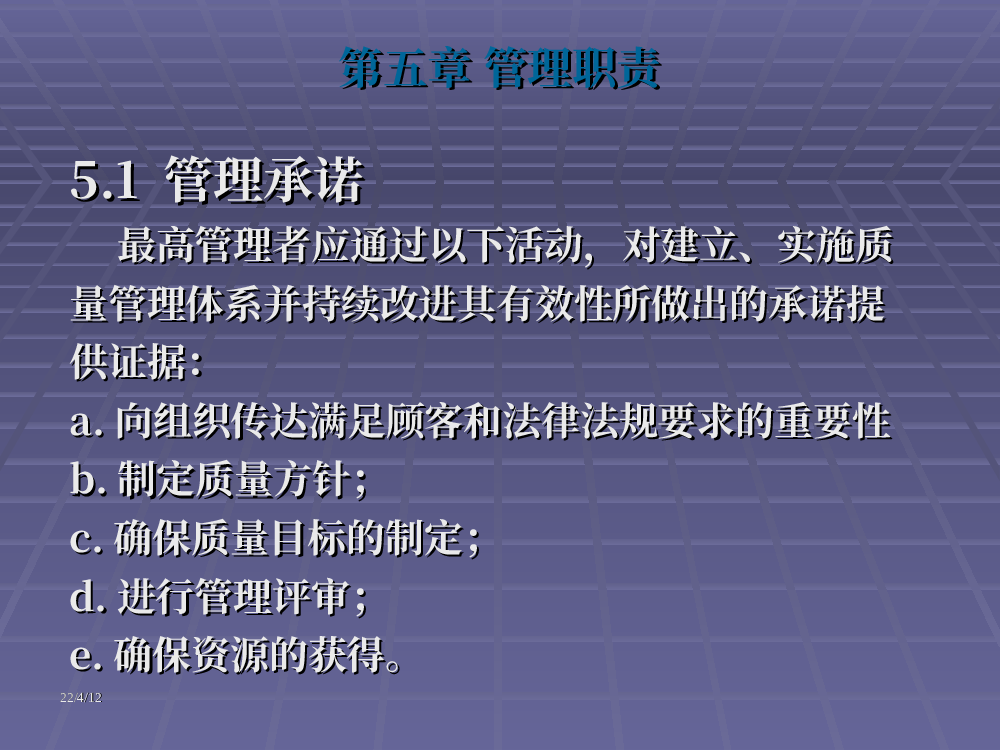 第五章 管理职责

5.1 管理承诺

最高管理者应通过以下活动，对建立、实施质量管理体系并持续改进其有效性所做出的承诺提供证据：

a. 向组织传达满足顾客和法律法规要求的重要性

b. 制定质量方针；

c. 确保质量目标的制定；

d. 进行管理评审；

e. 确保资源的获得。

22/4/12